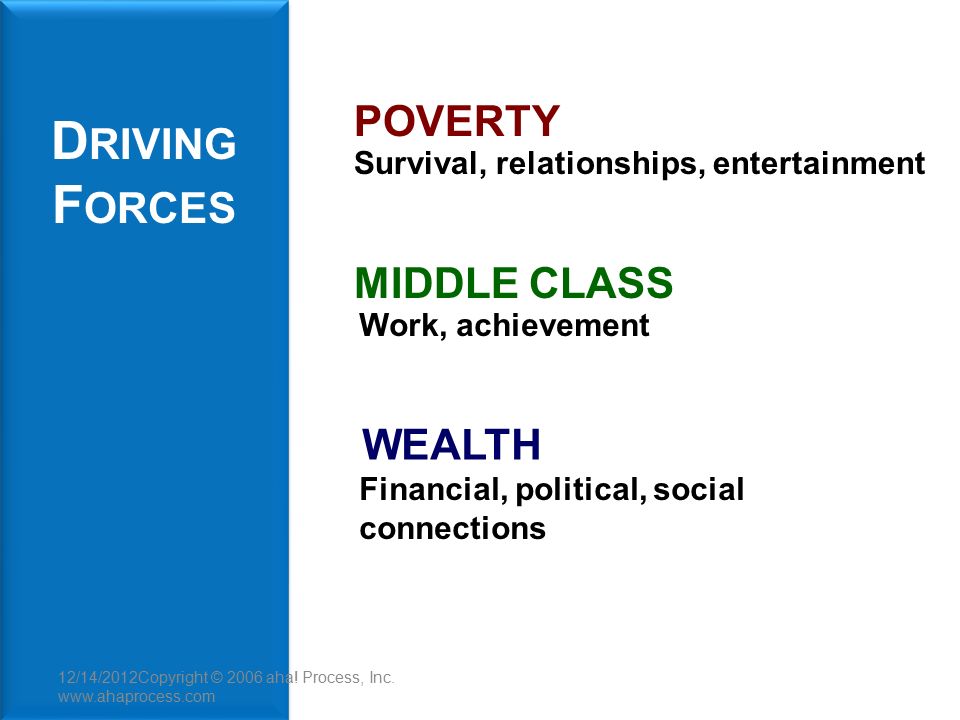 DRIVING FORCES

POVERTY
Survival, relationships, entertainment

MIDDLE CLASS
Work, achievement

WEALTH
Financial, political, social connections

12/14/2012Copyright © 2006 aha! Process, Inc.
www.ahaprocess.com